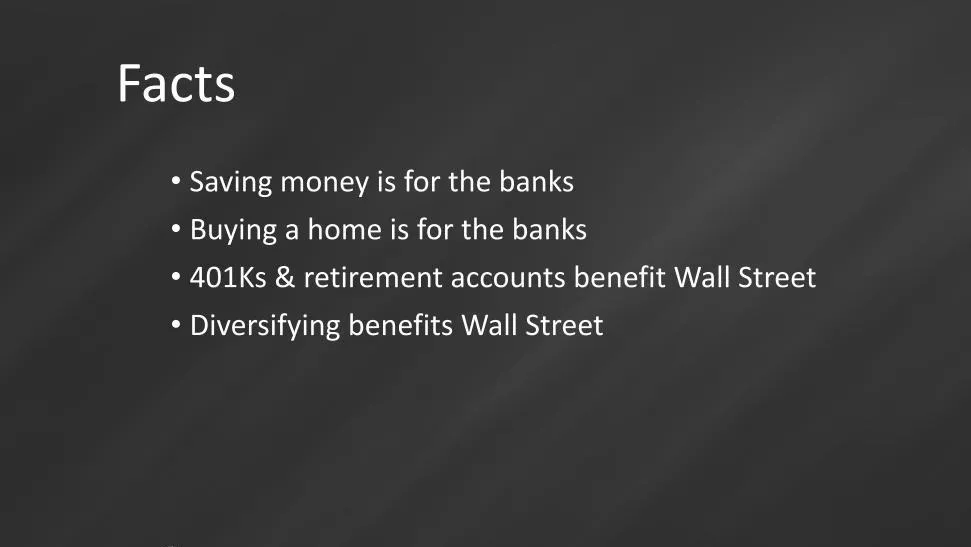 Facts

• Saving money is for the banks
• Buying a home is for the banks
• 401Ks & retirement accounts benefit Wall Street
• Diversifying benefits Wall Street